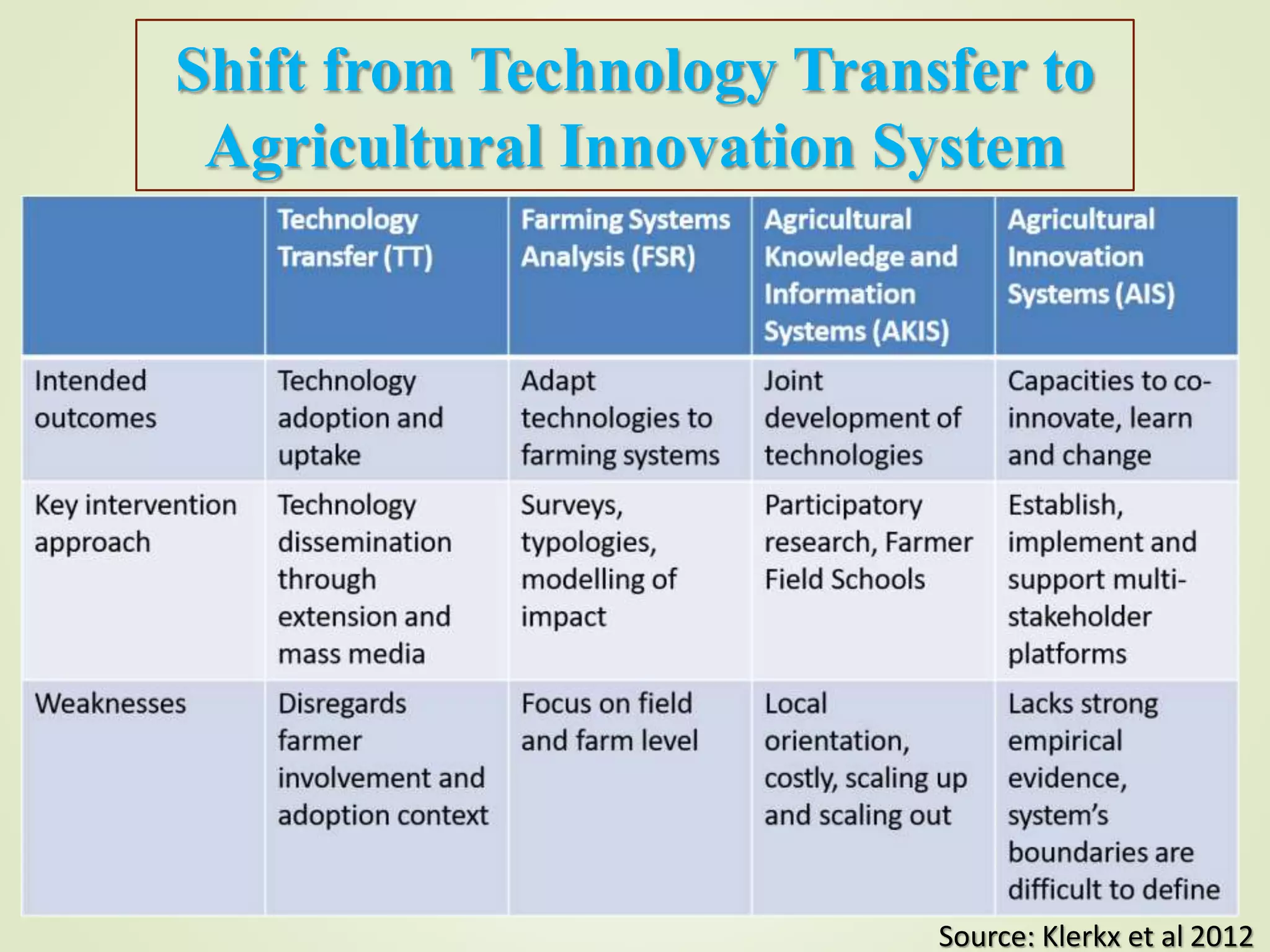 Shift from Technology Transfer to Agricultural Innovation System

| | Technology Transfer (TT) | Farming Systems Analysis (FSR) | Agricultural Knowledge and Information Systems (AKIS) | Agricultural Innovation Systems (AIS) |
|---|---|---|---|---|
| Intended outcomes | Technology adoption and uptake | Adapt technologies to farming systems | Joint development of technologies | Capacities to co-innovate, learn and change |
| Key intervention approach | Technology dissemination through extension and mass media | Surveys, typologies, modelling of impact | Participatory research, Farmer Field Schools | Establish, implement and support multi-stakeholder platforms |
| Weaknesses | Disregards farmer involvement and adoption context | Focus on field and farm level | Local orientation, costly, scaling up and scaling out | Lacks strong empirical evidence, system's boundaries are difficult to define |

Source: Klerkx et al 2012